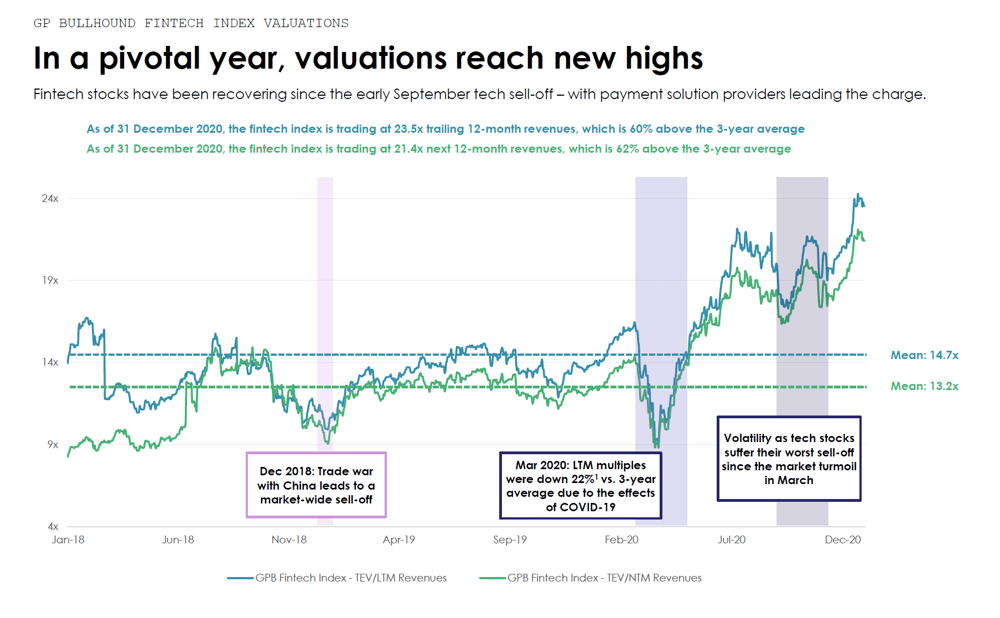 GP BULLHOUND FINTECH INDEX VALUATIONS

In a pivotal year, valuations reach new highs

Fintech stocks have been recovering since the early September tech sell-off – with payment solution providers leading the charge.

As of 31 December 2020, the fintech index is trading at 23.5x trailing 12-month revenues, which is 60% above the 3-year average

As of 31 December 2020, the fintech index is trading at 21.4x next 12-month revenues, which is 62% above the 3-year average

24x
19x
14x
9x
4x

Mean: 14.7x
Mean: 13.2x

Dec 2018: Trade war with China leads to a market-wide sell-off

Mar 2020: LTM multiples were down 22%$^1$ vs. 3-year average due to the effects of COVID-19

Volatility as tech stocks suffer their worst sell-off since the market turmoil in March

Jan-18 Jun-18 Nov-18 Apr-19 Sep-19 Feb-20 Jul-20 Dec-20

GPB Fintech Index - TEV/LTM Revenues
GPB Fintech Index - TEV/NTM Revenues